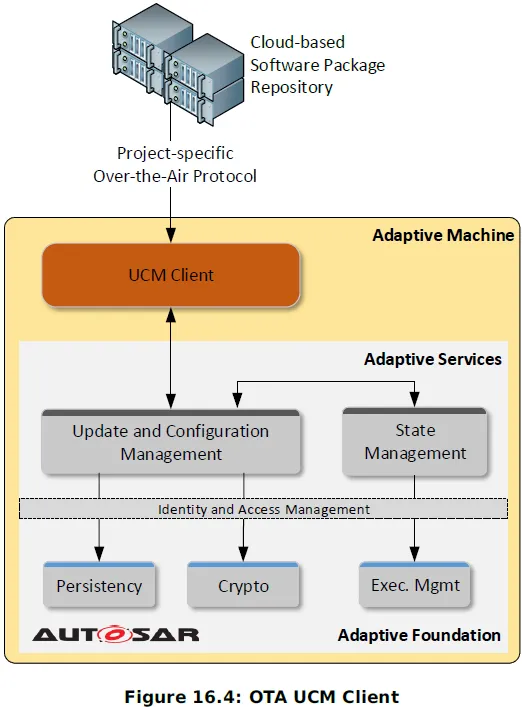 Cloud-based Software Package Repository

Project-specific Over-the-Air Protocol

Adaptive Machine

UCM Client

Adaptive Services

Update and Configuration Management

State Management

Identity and Access Management

Persistency

Crypto

Exec. Mgmt

AUTOSAR

Adaptive Foundation

Figure 16.4: OTA UCM Client